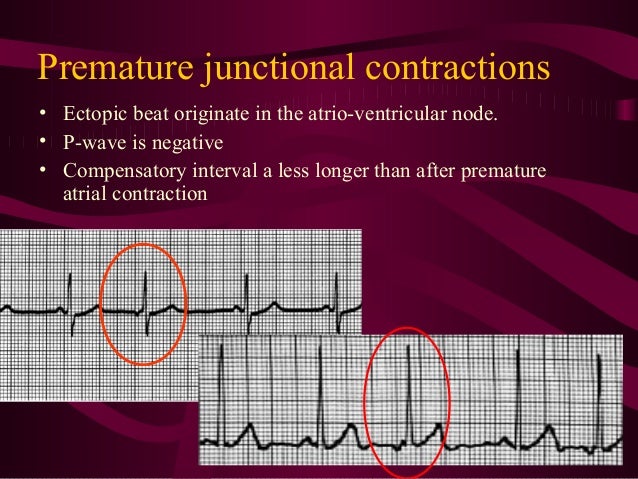 Premature junctional contractions

• Ectopic beat originate in the atrio-ventricular node.
• P-wave is negative
• Compensatory interval a less longer than after premature atrial contraction